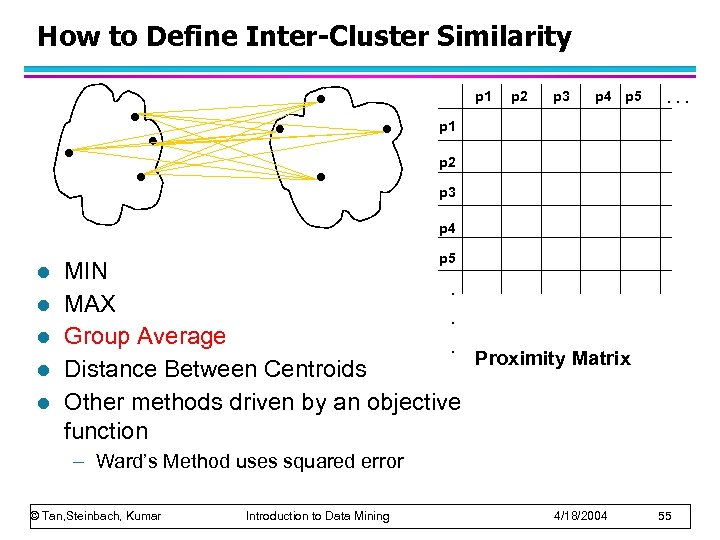 How to Define Inter-Cluster Similarity

|  | p1 | p2 | p3 | p4 | p5 | . . . |
|---|---|---|---|---|---|---|
| p1 |  |  |  |  |  |  |
| p2 |  |  |  |  |  |  |
| p3 |  |  |  |  |  |  |
| p4 |  |  |  |  |  |  |
| p5 |  |  |  |  |  |  |
| . |  |  |  |  |  |  |

.
.

Proximity Matrix

- MIN
- MAX
- Group Average
- Distance Between Centroids
- Other methods driven by an objective function
  – Ward's Method uses squared error

© Tan,Steinbach, Kumar Introduction to Data Mining 4/18/2004 55